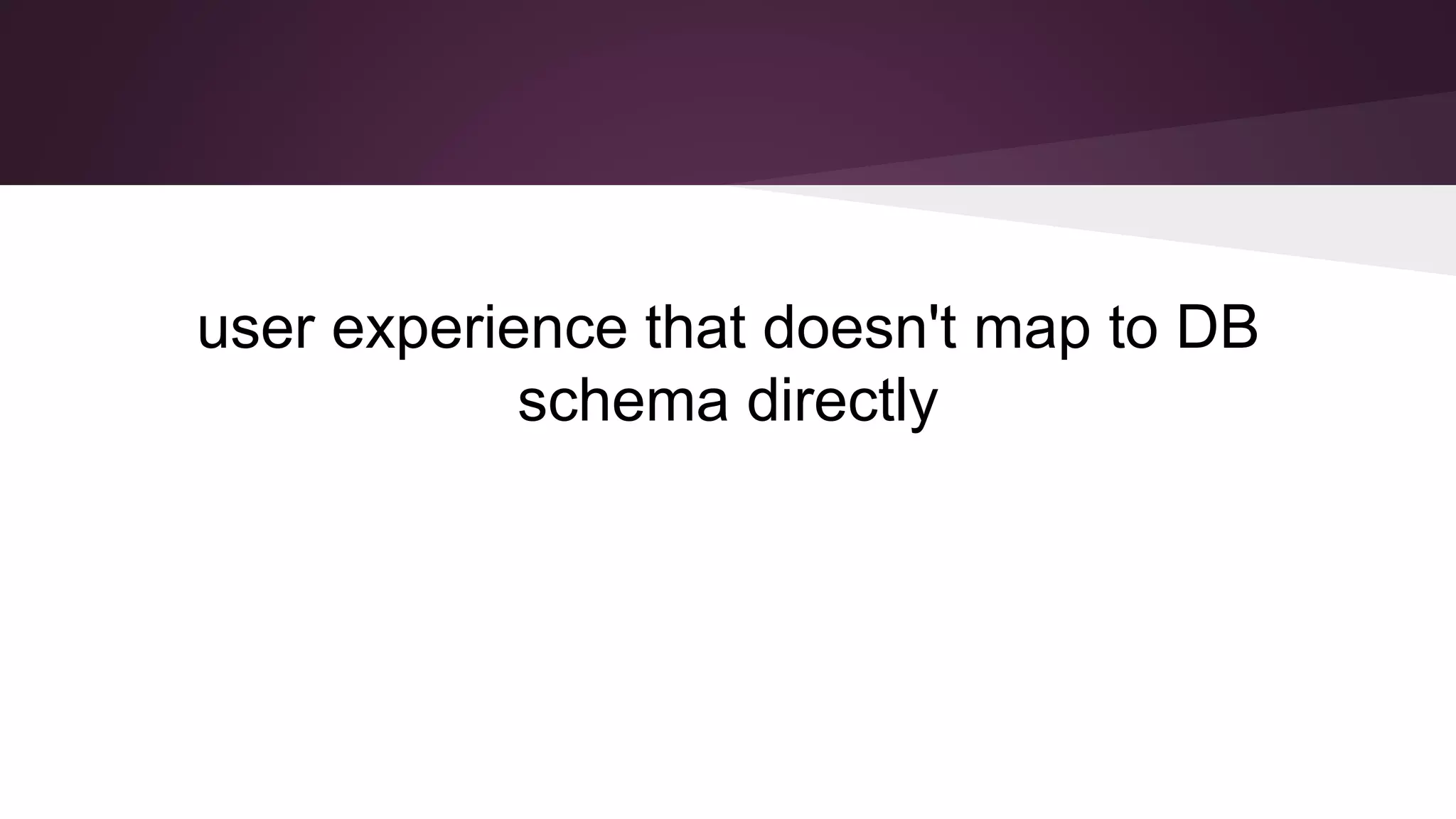 user experience that doesn't map to DB schema directly